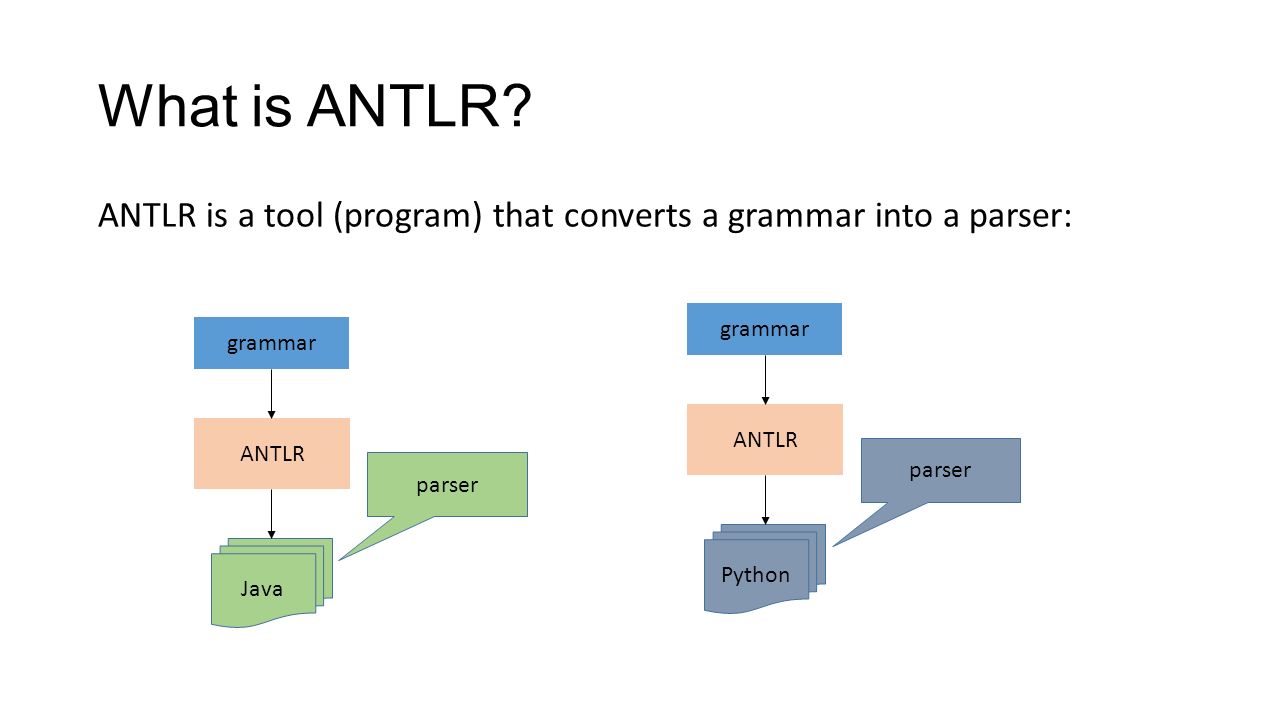 What is ANTLR?

ANTLR is a tool (program) that converts a grammar into a parser:

grammar

ANTLR

parser

Java

grammar

ANTLR

parser

Python